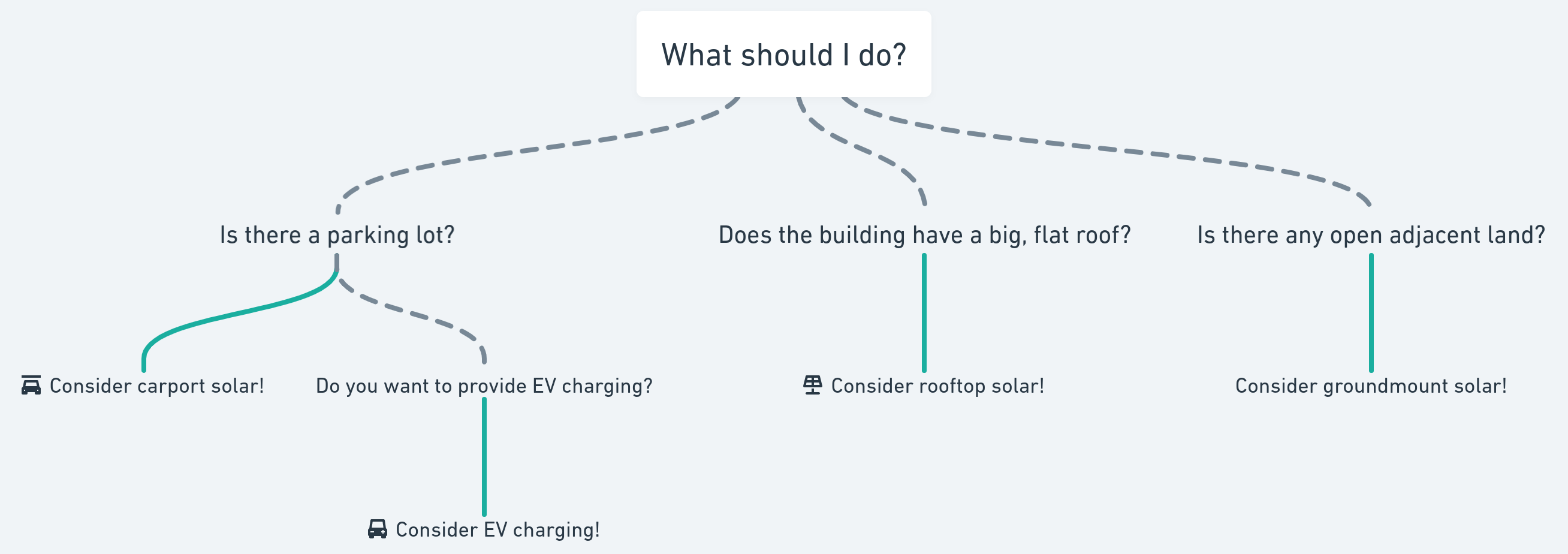 What should I do?

Is there a parking lot?

Does the building have a big, flat roof?

Is there any open adjacent land?

Consider carport solar!

Do you want to provide EV charging?

Consider rooftop solar!

Consider groundmount solar!

Consider EV charging!